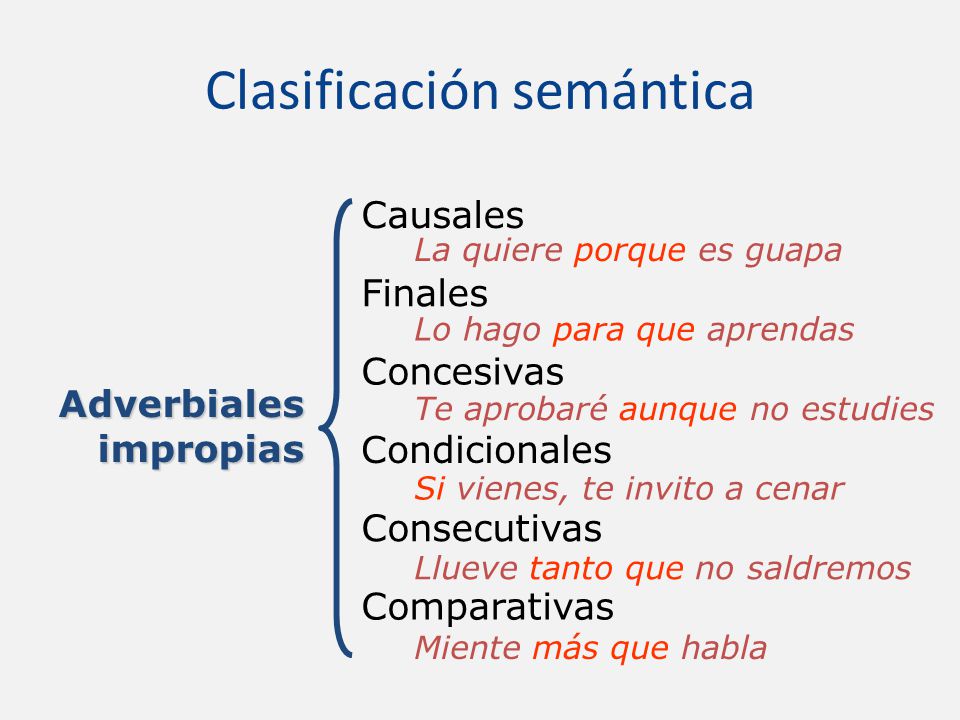 Clasificación semántica

Adverbiales impropias

Causales
La quiere porque es guapa
Finales
Lo hago para que aprendas
Concesivas
Te aprobaré aunque no estudies
Condicionales
Si vienes, te invito a cenar
Consecutivas
Llueve tanto que no saldremos
Comparativas
Miente más que habla